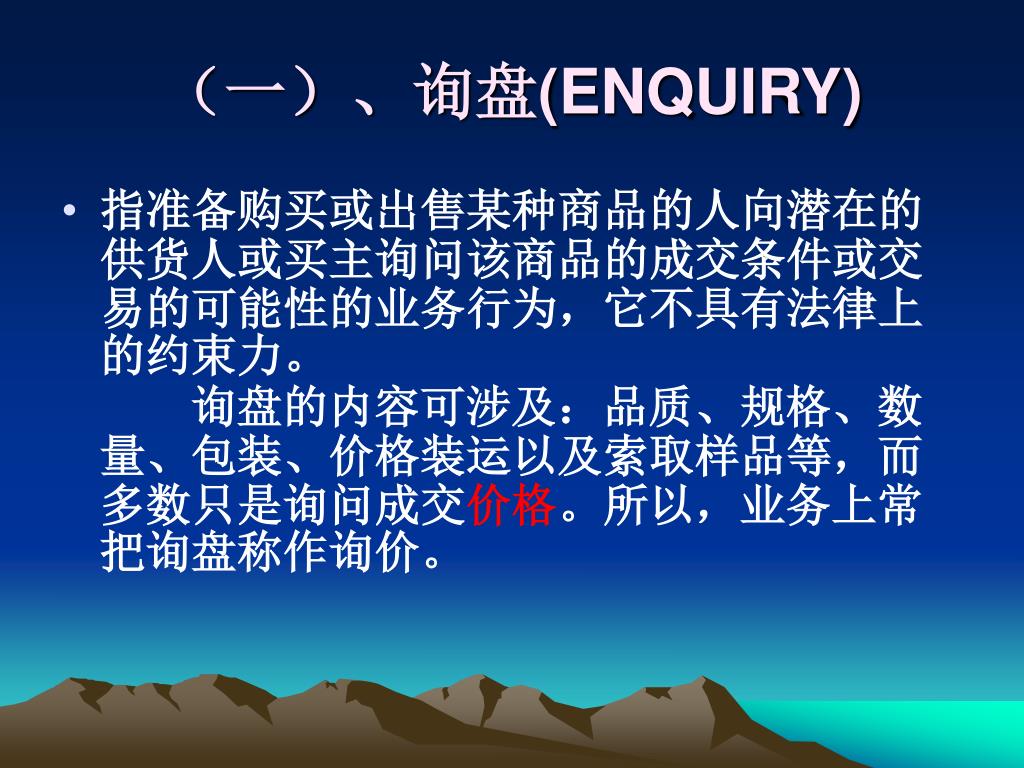 （一）、询盘(ENQUIRY)

• 指准备购买或出售某种商品的人向潜在的供货人或买主询问该商品的成交条件或交易的可能性的业务行为，它不具有法律上的约束力。

询盘的内容可涉及：品质、规格、数量、包装、价格装运以及索取样品等，而多数只是询问成交价格。所以，业务上常把询盘称作询价。